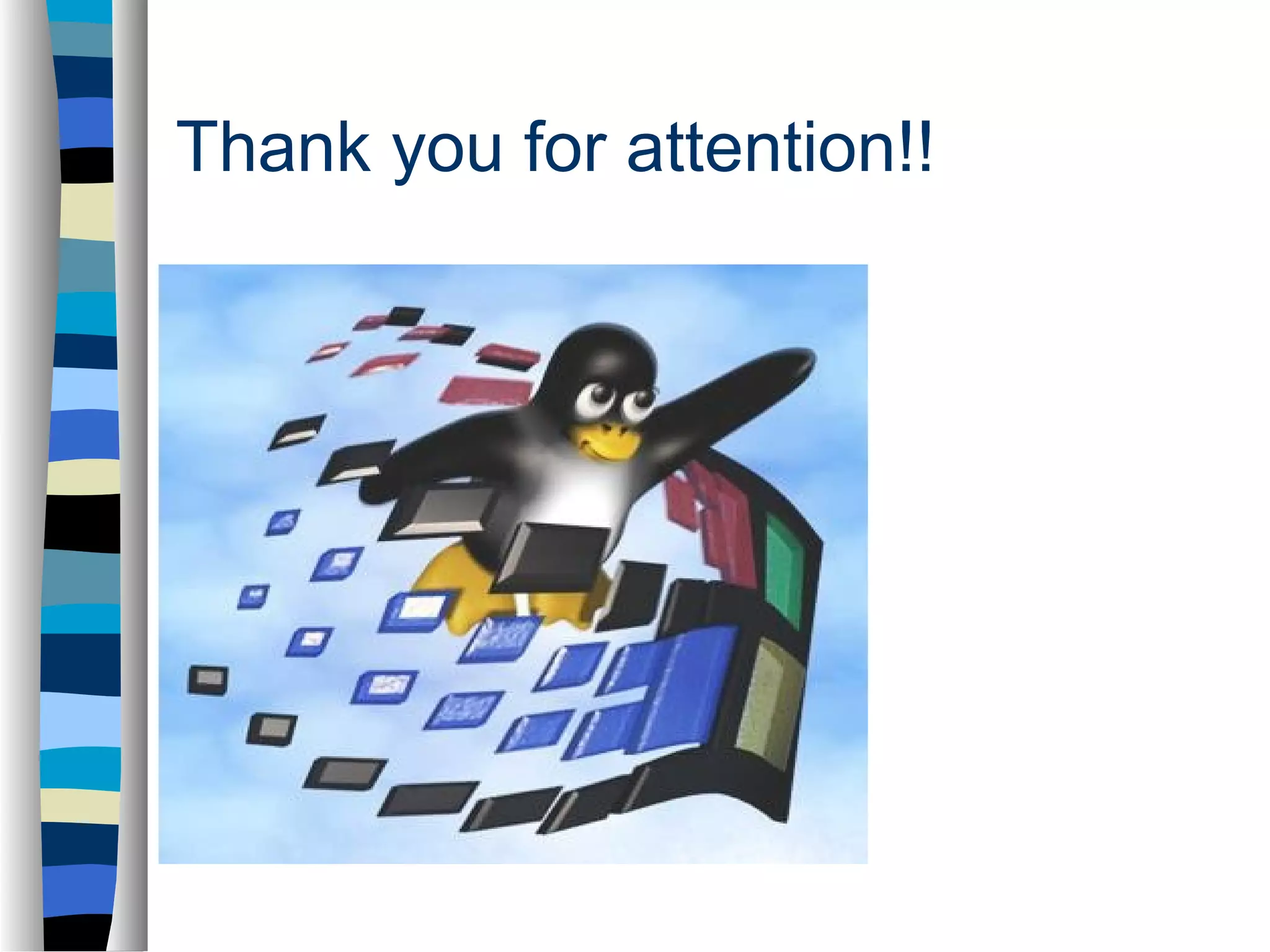 Thank you for attention!!